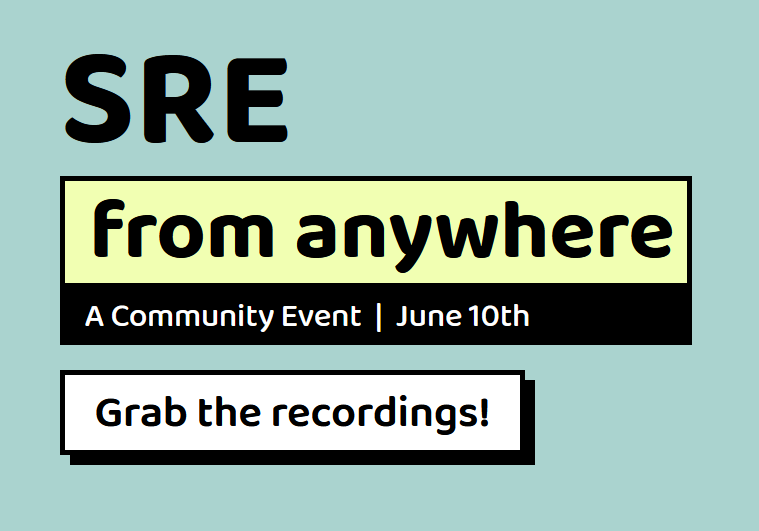 SRE

from anywhere

A Community Event | June 10th

Grab the recordings!